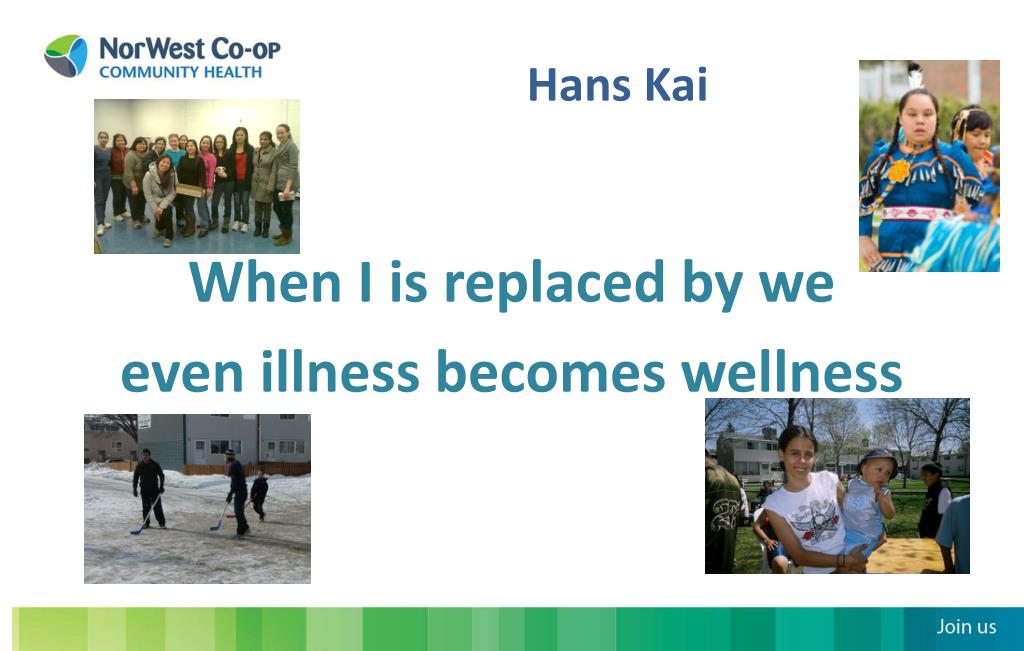 NorWest Co-op
COMMUNITY HEALTH

Hans Kai

When I is replaced by we
even illness becomes wellness

Join us